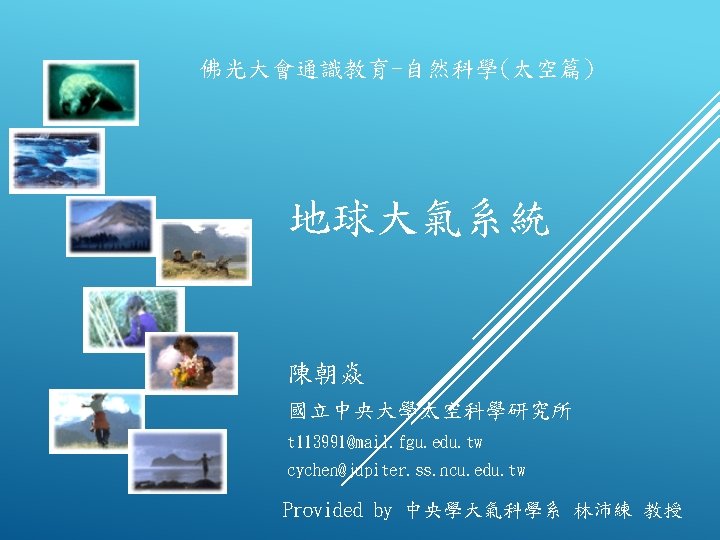 佛光大會通識教育-自然科學(太空篇)

地球大氣系統

陳朝焱

國立中央大學太空科學研究所

t113991@mail.fgu.edu.tw

cychen@jupiter.ss.ncu.edu.tw

Provided by 中央學大氣科學系 林沛練 教授